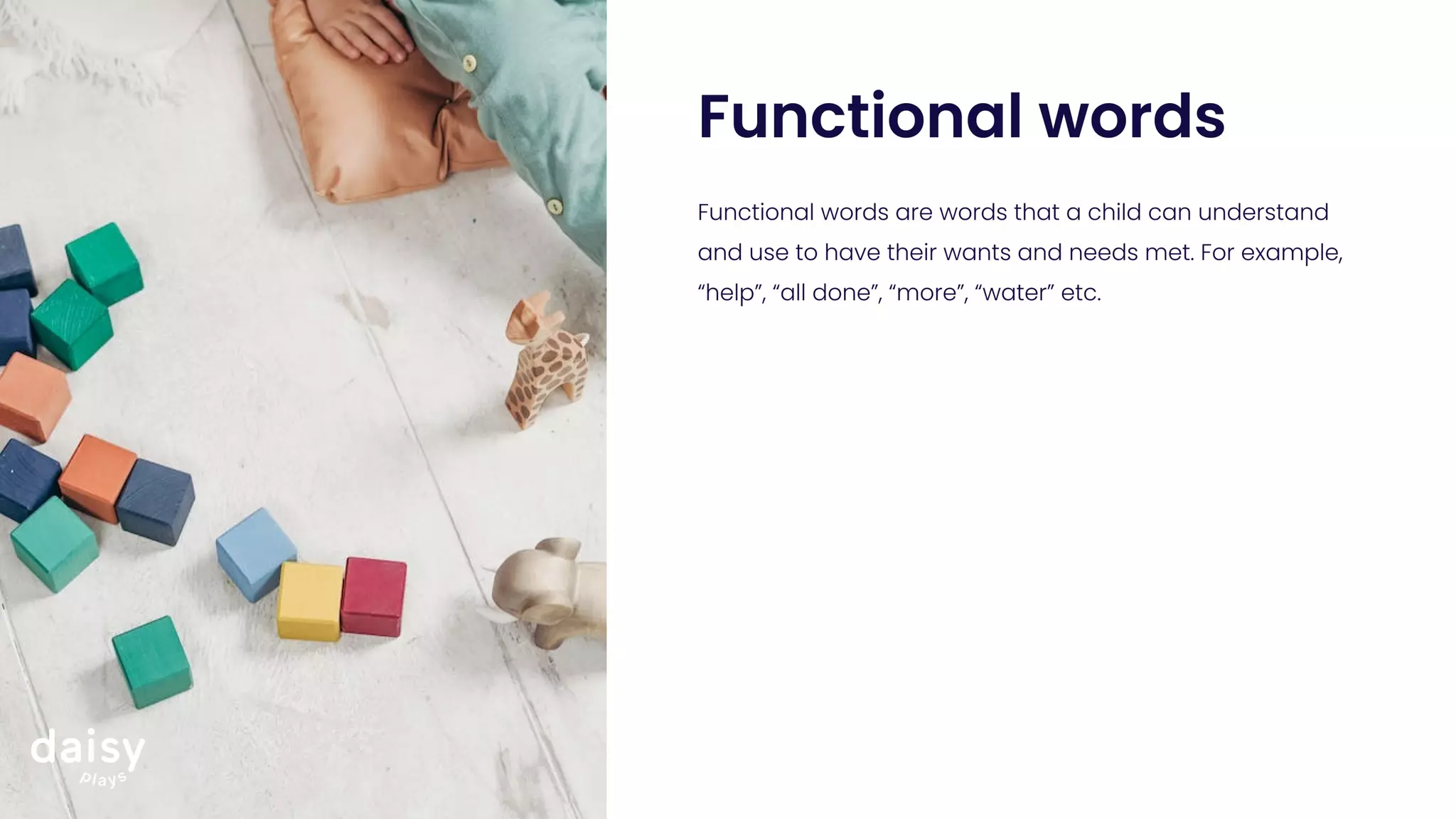 Functional words

Functional words are words that a child can understand and use to have their wants and needs met. For example, “help”, “all done”, “more”, “water” etc.

daisy
plays